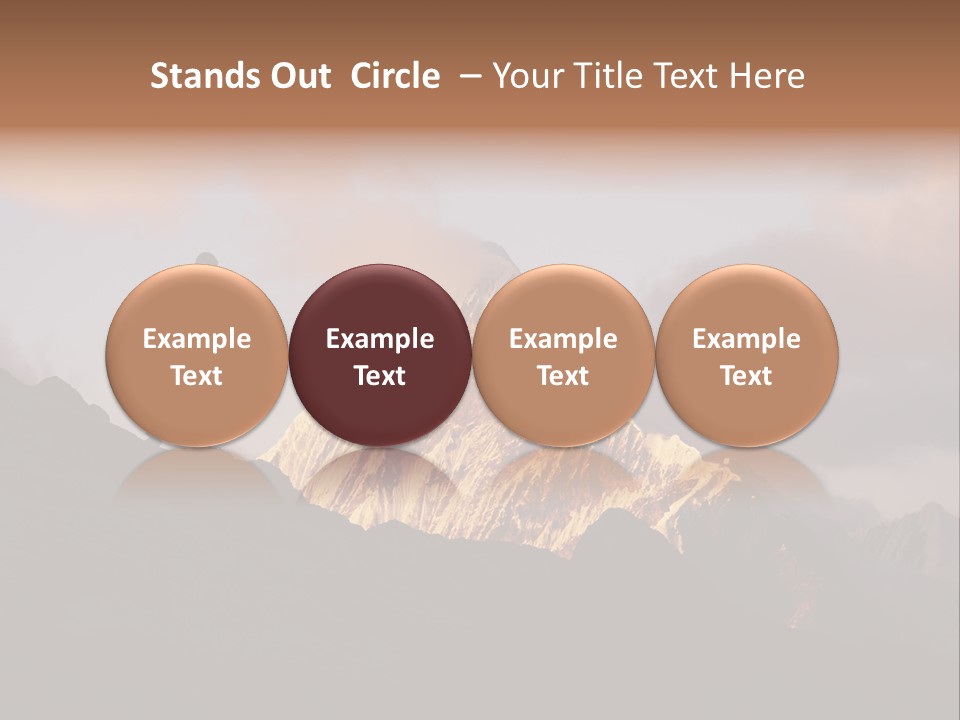 Stands Out Circle – Your Title Text Here

Example Text

Example Text

Example Text

Example Text